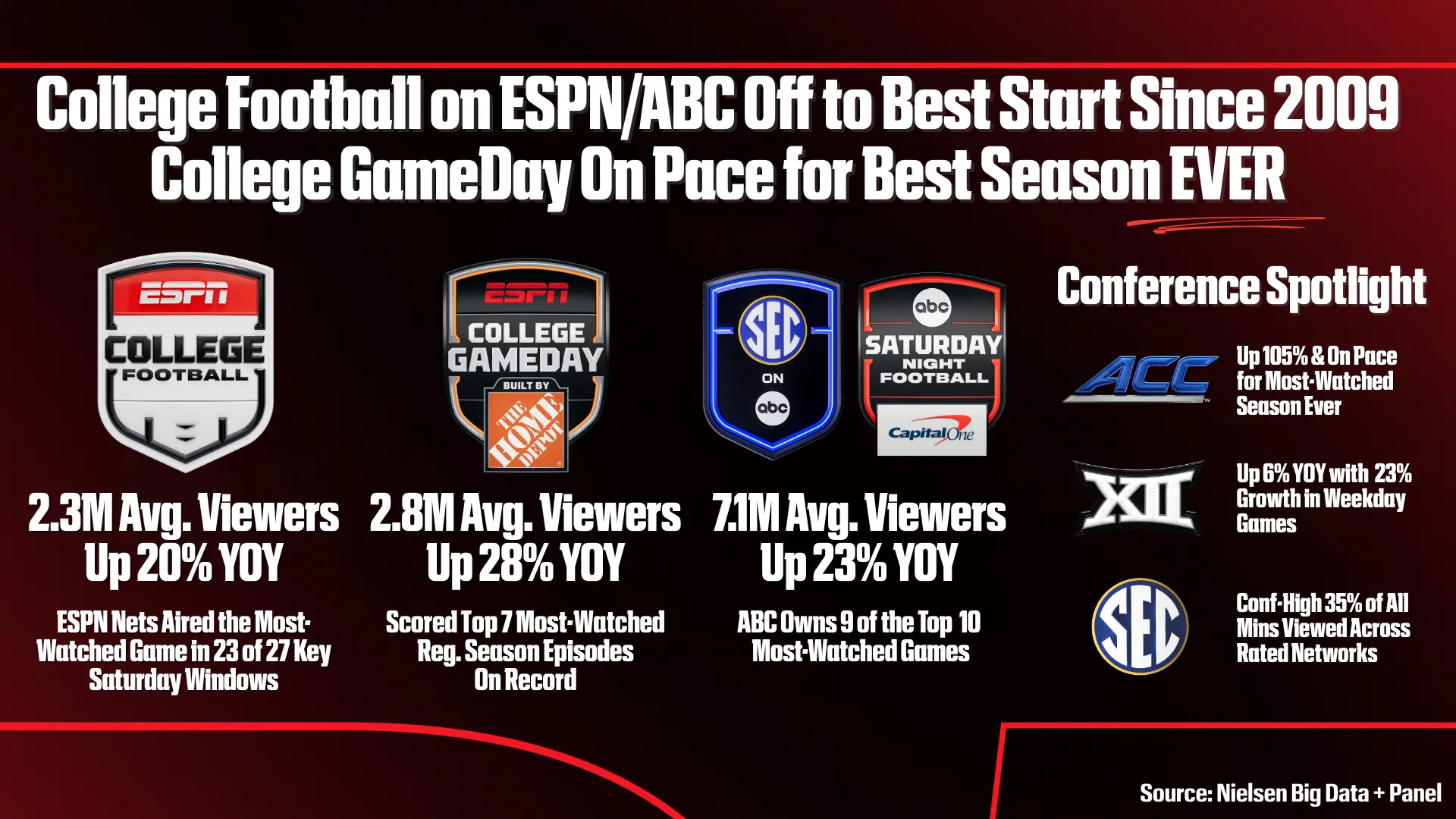 College Football on ESPN/ABC Off to Best Start Since 2009
College GameDay On Pace for Best Season EVER

ESPN
COLLEGE
FOOTBALL

2.3M Avg. Viewers
Up 20% YOY

ESPN Nets Aired the Most-Watched Game in 23 of 27 Key Saturday Windows

ESPN
COLLEGE
GAMEDAY
BUILT BY
THE HOME DEPOT

2.8M Avg. Viewers
Up 28% YOY

Scored Top 7 Most-Watched Reg. Season Episodes On Record

SEC
ON
abc

abc
SATURDAY
NIGHT
FOOTBALL
Capital One

7.1M Avg. Viewers
Up 23% YOY

ABC Owns 9 of the Top 10 Most-Watched Games

Conference Spotlight

ACC
Up 105% & On Pace for Most-Watched Season Ever

XII
Up 6% YOY with 23% Growth in Weekday Games

SEC
Conf-High 35% of All Mins Viewed Across Rated Networks

Source: Nielsen Big Data + Panel